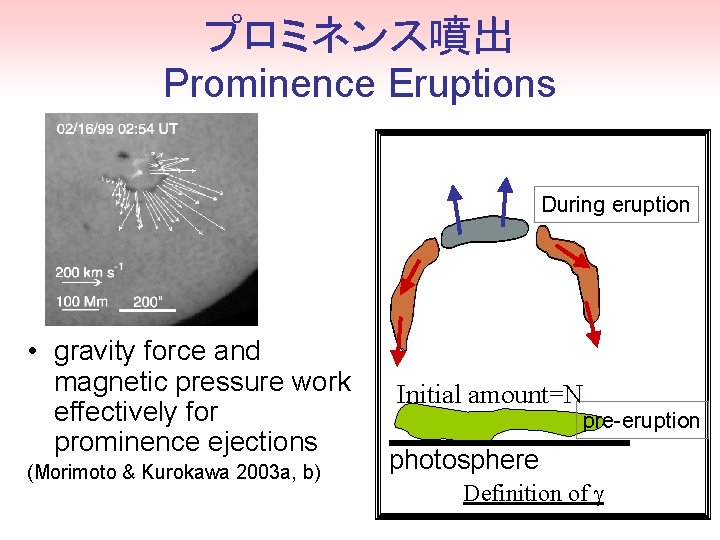 プロミネンス噴出
Prominence Eruptions

02/16/99 02:54 UT

200 km s$^{-1}$

100 Mm 200"

• gravity force and magnetic pressure work effectively for prominence ejections

(Morimoto & Kurokawa 2003a, b)

During eruption

Initial amount=N

pre-eruption

photosphere

Definition of $\gamma$